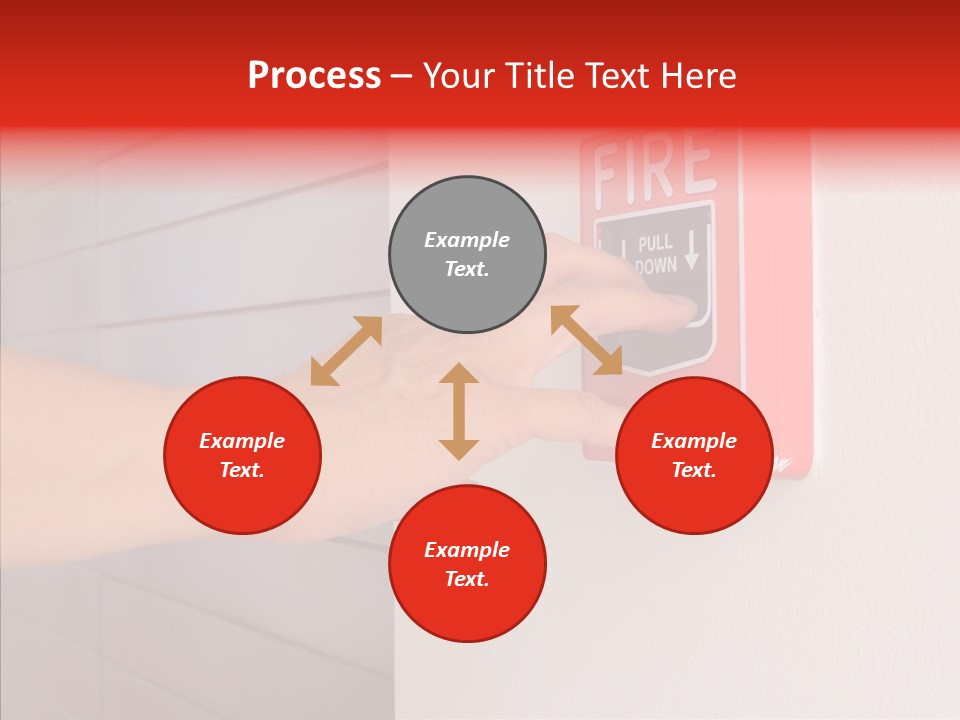 Process – Your Title Text Here

FIRE

PULL DOWN

Example Text.

Example Text.

Example Text.

Example Text.